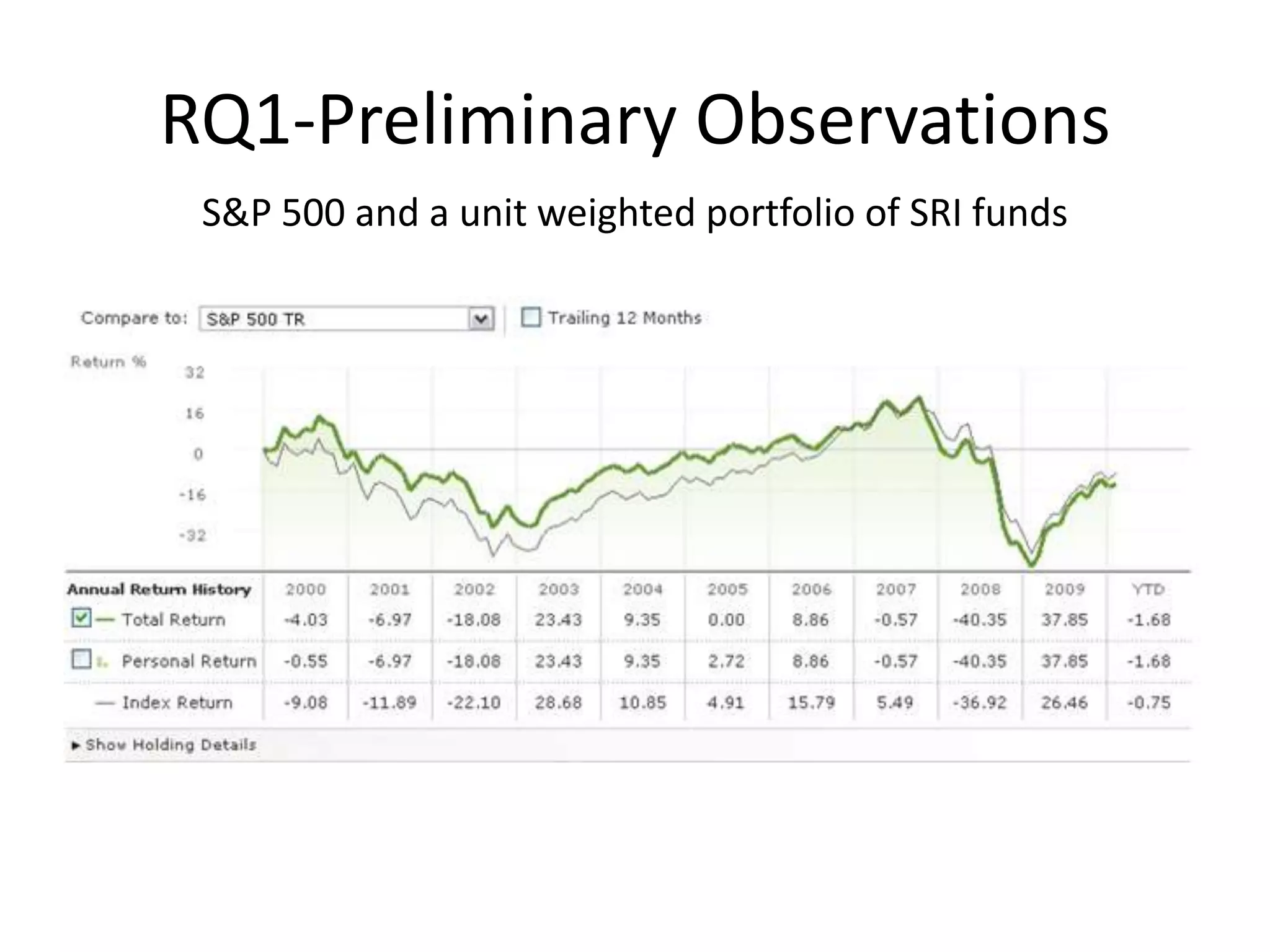 RQ1-Preliminary Observations

S&P 500 and a unit weighted portfolio of SRI funds

Compare to: S&P 500 TR

Trailing 12 Months

Return %

32
16
0
-16
-32

| Annual Return History | 2000 | 2001 | 2002 | 2003 | 2004 | 2005 | 2006 | 2007 | 2008 | 2009 | YTD |
|---|---|---|---|---|---|---|---|---|---|---|---|
| Total Return | -4.03 | -6.97 | -18.08 | 23.43 | 9.35 | 0.00 | 8.86 | -0.57 | -40.35 | 37.85 | -1.68 |
| Personal Return | -0.55 | -6.97 | -18.08 | 23.43 | 9.35 | 2.72 | 8.86 | -0.57 | -40.35 | 37.85 | -1.68 |
| Index Return | -9.08 | -11.89 | -22.10 | 28.68 | 10.85 | 4.91 | 15.79 | 5.49 | -36.92 | 26.46 | -0.75 |

Show Holding Details